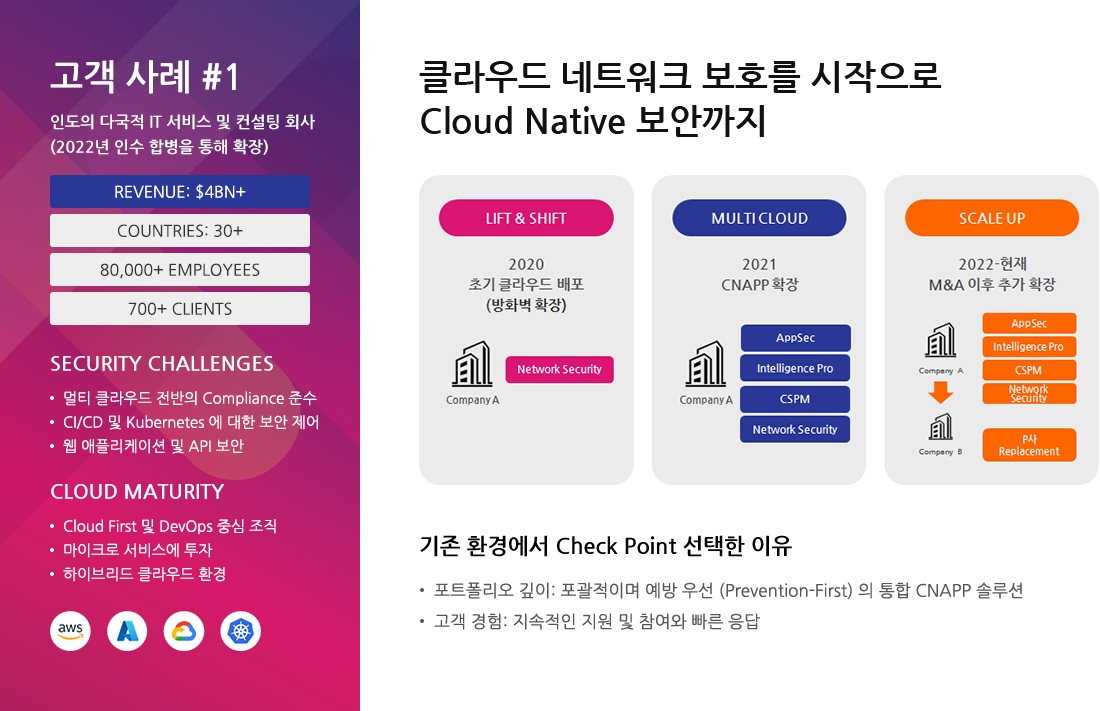 고객 사례 #1

인도의 다국적 IT 서비스 및 컨설팅 회사 (2022년 인수 합병을 통해 확장)

REVENUE: $4BN+

COUNTRIES: 30+

80,000+ EMPLOYEES

700+ CLIENTS

SECURITY CHALLENGES

• 멀티 클라우드 전반의 Compliance 준수
• CI/CD 및 Kubernetes 에 대한 보안 제어
• 웹 애플리케이션 및 API 보안

CLOUD MATURITY

• Cloud First 및 DevOps 중심 조직
• 마이크로 서비스에 투자
• 하이브리드 클라우드 환경

aws

클라우드 네트워크 보호를 시작으로 Cloud Native 보안까지

LIFT & SHIFT

2020
초기 클라우드 배포
(방화벽 확장)

Company A

Network Security

MULTI CLOUD

2021
CNAPP 확장

Company A

AppSec

Intelligence Pro

CSPM

Network Security

SCALE UP

2022-현재
M&A 이후 추가 확장

Company A

Company B

AppSec

Intelligence Pro

CSPM

Network Security

P사 Replacement

기존 환경에서 Check Point 선택한 이유

• 포트폴리오 깊이: 포괄적이며 예방 우선 (Prevention-First) 의 통합 CNAPP 솔루션
• 고객 경험: 지속적인 지원 및 참여와 빠른 응답